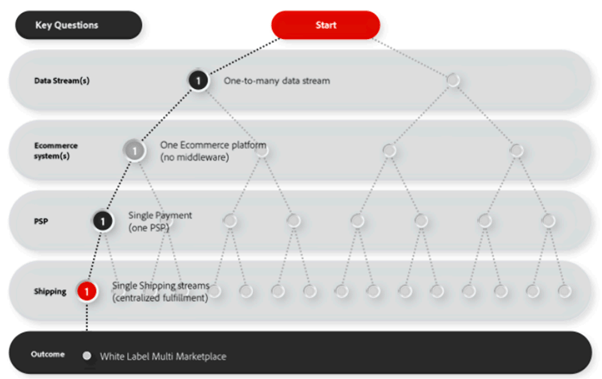 Key Questions

Start

Data Stream(s)

1 One-to-many data stream

Ecommerce system(s)

1 One Ecommerce platform (no middleware)

PSP

1 Single Payment (one PSP)

Shipping

1 Single Shipping streams (centralized fulfillment)

Outcome

White Label Multi Marketplace